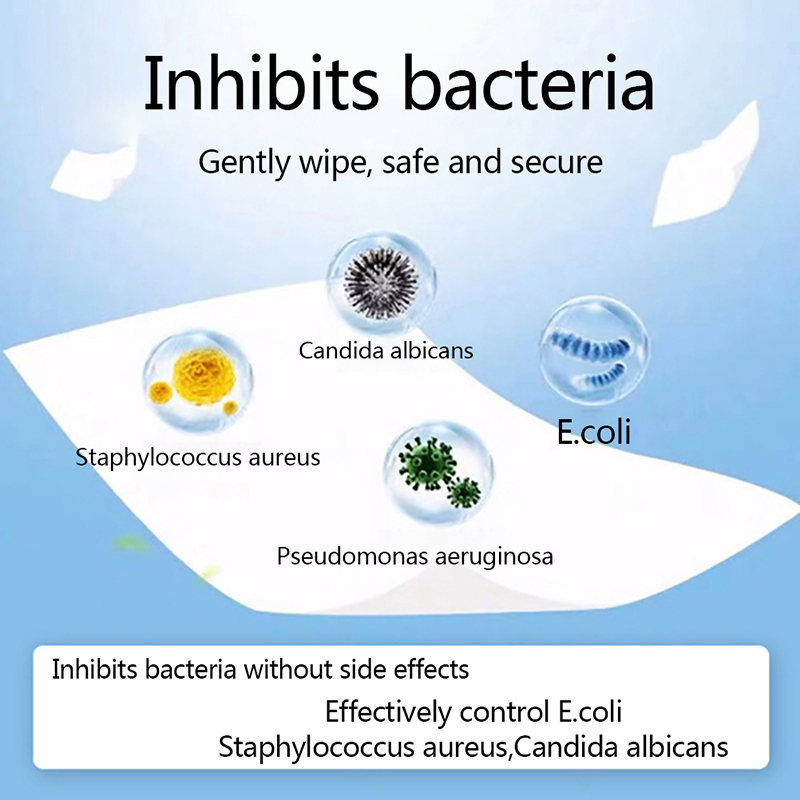 Inhibits bacteria

Gently wipe, safe and secure

Candida albicans

Staphylococcus aureus

E.coli

Pseudomonas aeruginosa

Inhibits bacteria without side effects

Effectively control E.coli
Staphylococcus aureus,Candida albicans